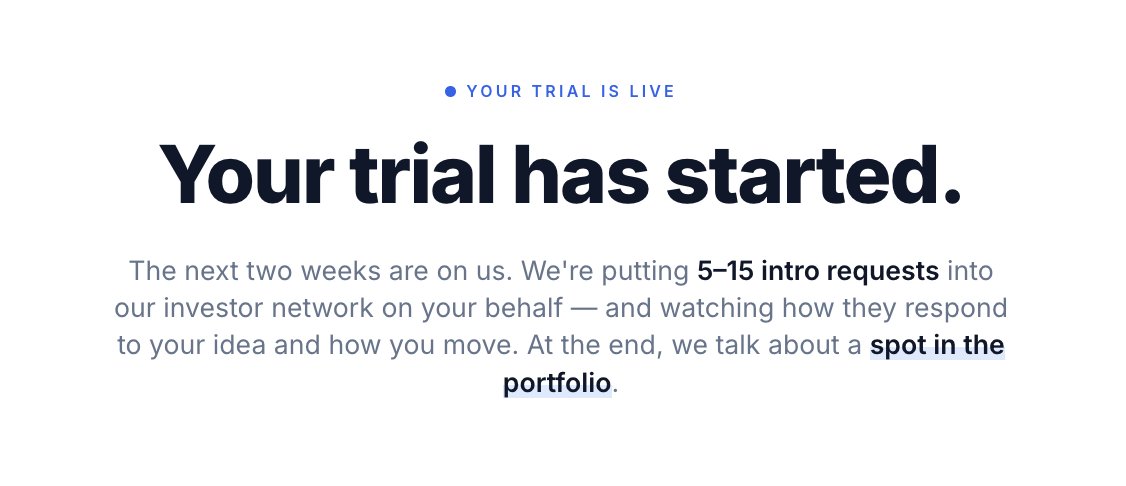 YOUR TRIAL IS LIVE

Your trial has started.

The next two weeks are on us. We're putting 5–15 intro requests into our investor network on your behalf — and watching how they respond to your idea and how you move. At the end, we talk about a spot in the portfolio.